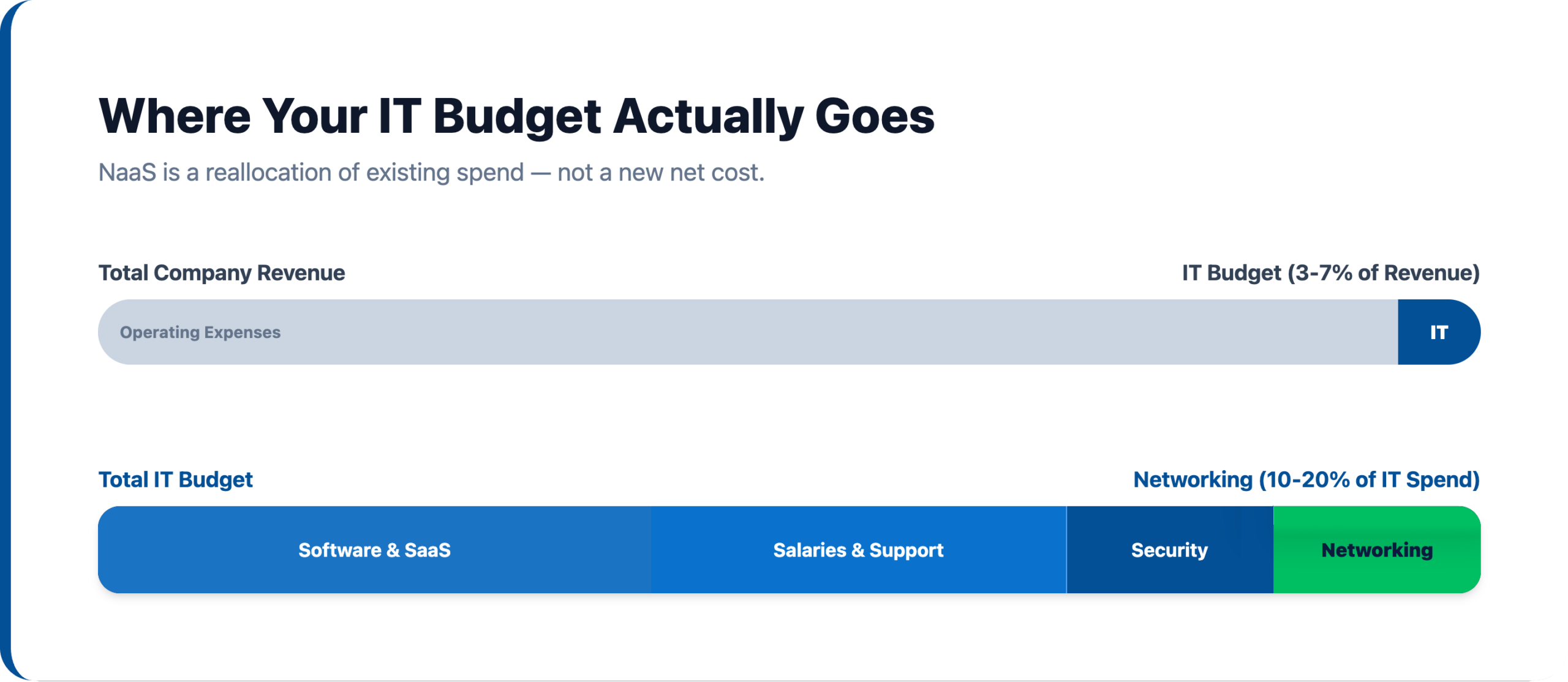 Where Your IT Budget Actually Goes

NaaS is a reallocation of existing spend — not a new net cost.

Total Company Revenue

IT Budget (3-7% of Revenue)

Operating Expenses

IT

Total IT Budget

Networking (10-20% of IT Spend)

Software & SaaS

Salaries & Support

Security

Networking